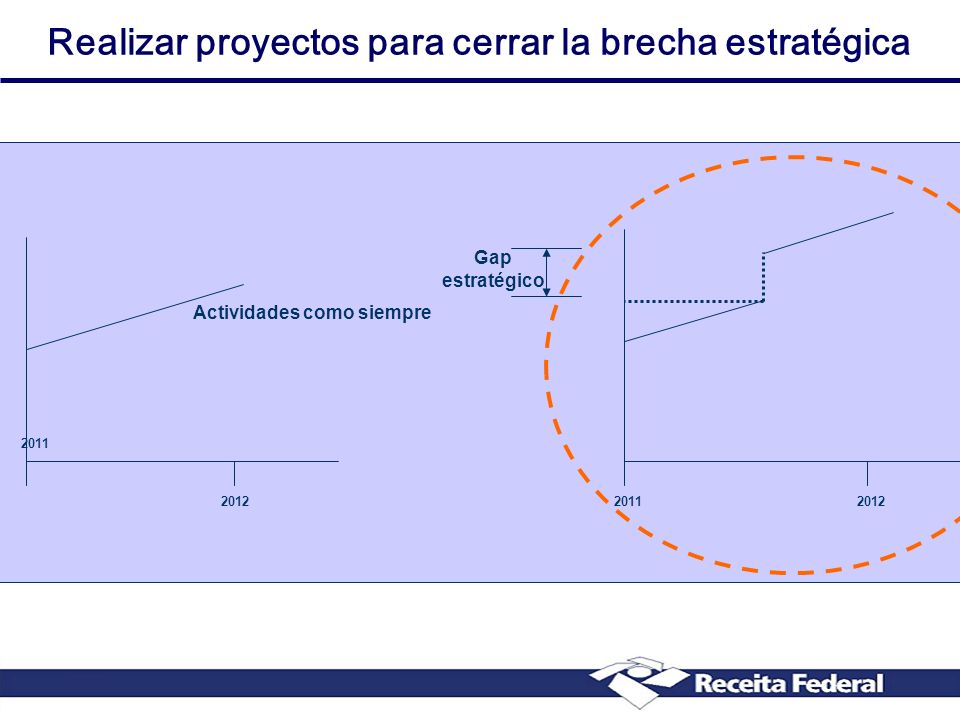 Realizar proyectos para cerrar la brecha estratégica

Actividades como siempre

2011

2012

Gap estratégico

2011

2012

Receita Federal